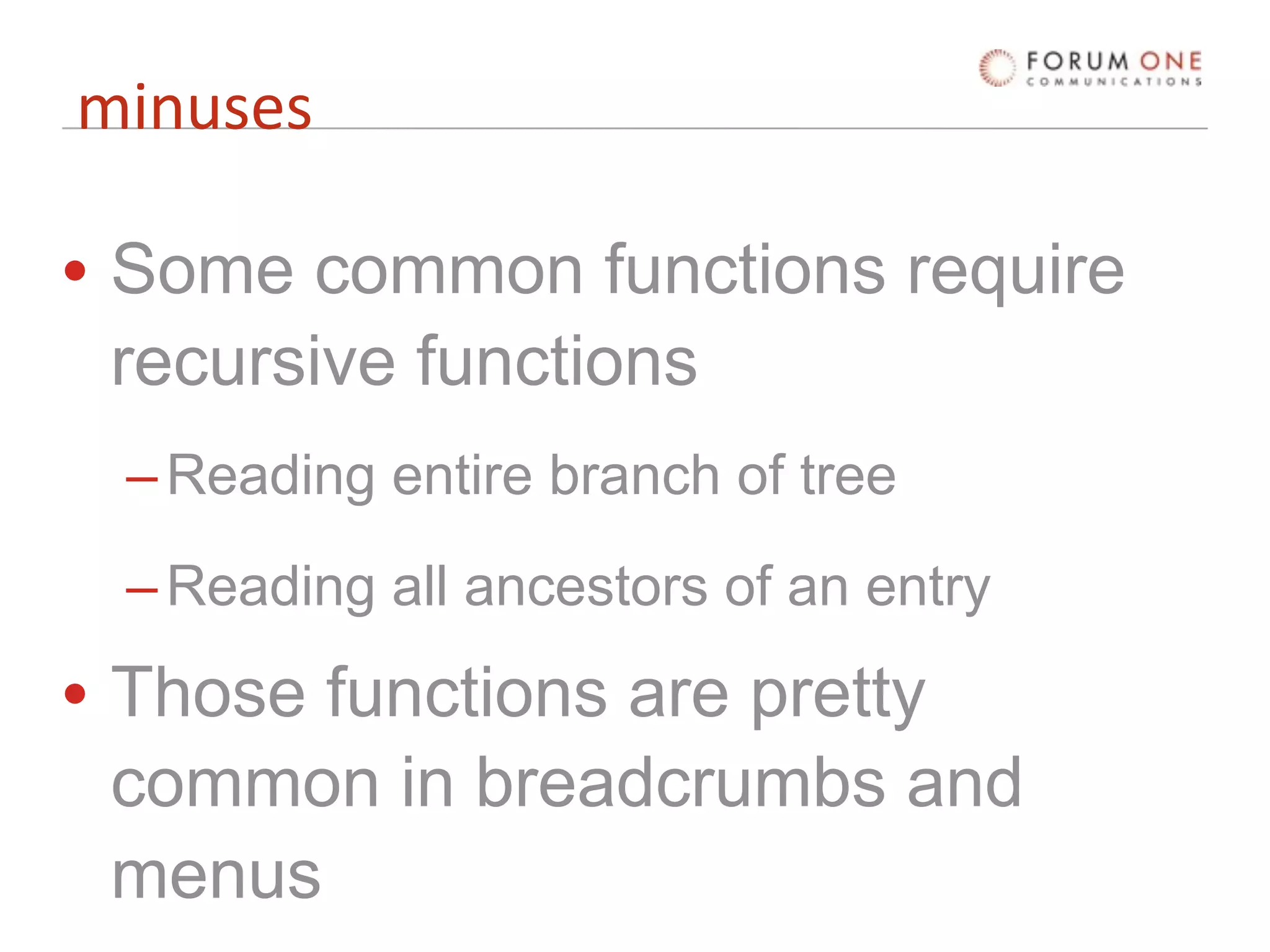 FORUM ONE
COMMUNICATIONS

minuses

• Some common functions require recursive functions

– Reading entire branch of tree

– Reading all ancestors of an entry

• Those functions are pretty common in breadcrumbs and menus